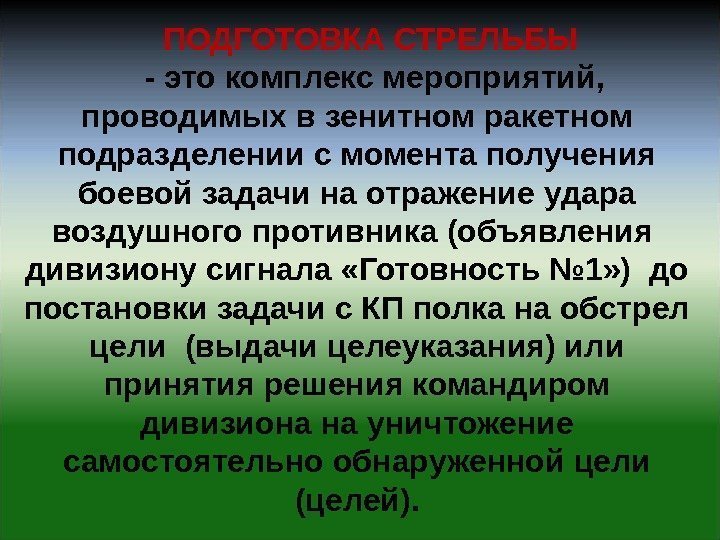 ПОДГОТОВКА СТРЕЛЬБЫ

- это комплекс мероприятий, проводимых в зенитном ракетном подразделении с момента получения боевой задачи на отражение удара воздушного противника (объявления дивизиону сигнала «Готовность №1») до постановки задачи с КП полка на обстрел цели (выдачи целеуказания) или принятия решения командиром дивизиона на уничтожение самостоятельно обнаруженной цели (целей).